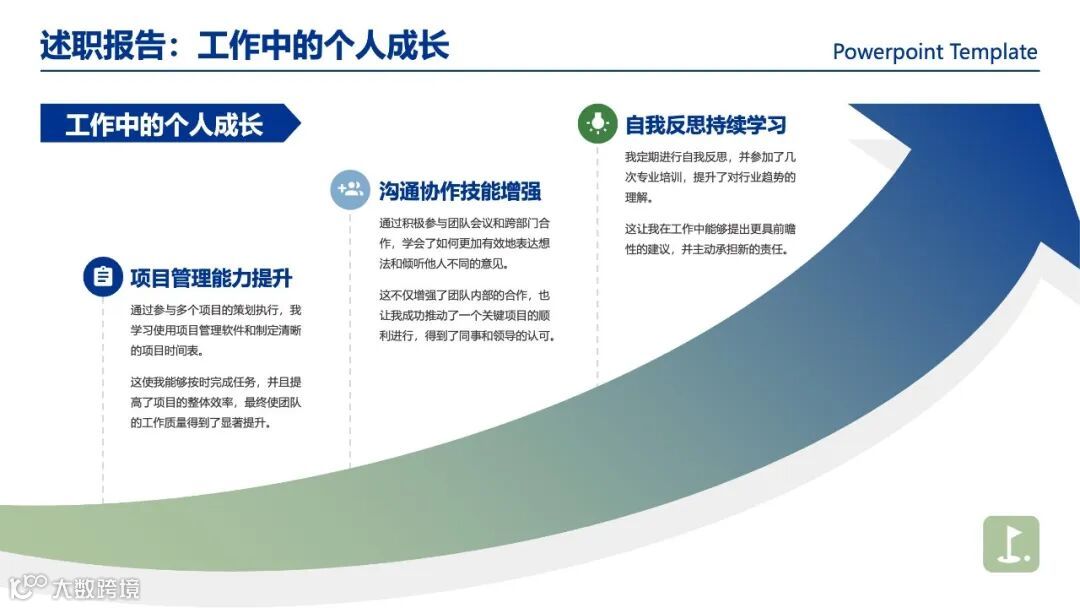 述职报告：工作中的个人成长

Powerpoint Template

工作中的个人成长

项目管理能力提升

通过参与多个项目的策划执行，我学习使用项目管理软件和制定清晰的项目时间表。

这使我能够按时完成任务，并且提高了项目的整体效率，最终使团队的工作质量得到了显著提升。

沟通协作技能增强

通过积极参与团队会议和跨部门合作，学会了如何更加有效地表达想法和倾听他人不同的意见。

这不仅增强了团队内部的合作，也让我成功推动了一个关键项目的顺利进行，得到了同事和领导的认可。

自我反思持续学习

我定期进行自我反思，并参加了几次专业培训，提升了对行业趋势的理解。

这让我在工作中能够提出更具前瞻性的建议，并主动承担新的责任。

大数跨境